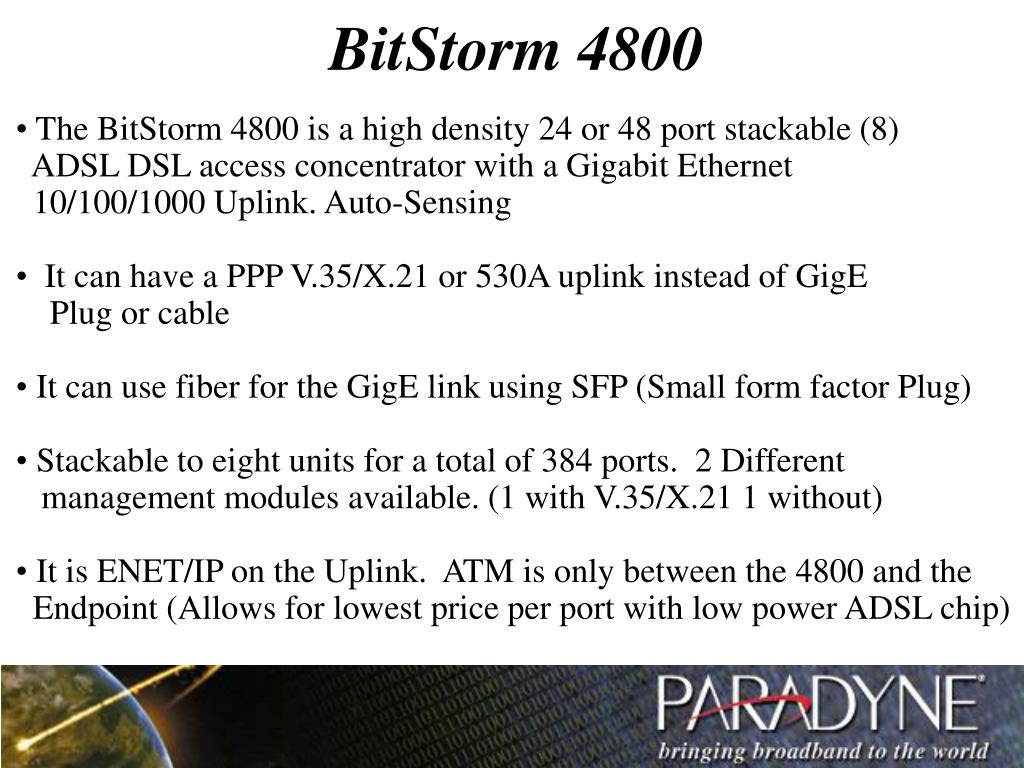 BitStorm 4800

• The BitStorm 4800 is a high density 24 or 48 port stackable (8) ADSL DSL access concentrator with a Gigabit Ethernet 10/100/1000 Uplink. Auto-Sensing

• It can have a PPP V.35/X.21 or 530A uplink instead of GigE Plug or cable

• It can use fiber for the GigE link using SFP (Small form factor Plug)

• Stackable to eight units for a total of 384 ports. 2 Different management modules available. (1 with V.35/X.21 1 without)

• It is ENET/IP on the Uplink. ATM is only between the 4800 and the Endpoint (Allows for lowest price per port with low power ADSL chip)

PARADYNE®
bringing broadband to the world